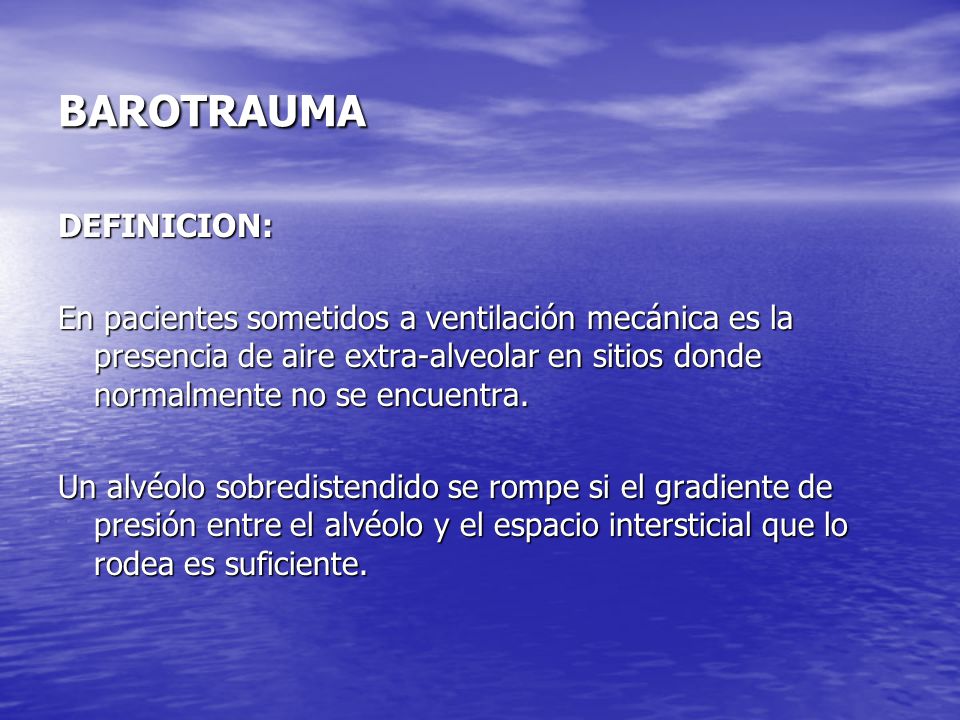 BAROTRAUMA

DEFINICION:

En pacientes sometidos a ventilación mecánica es la presencia de aire extra-alveolar en sitios donde normalmente no se encuentra.

Un alvéolo sobredistendido se rompe si el gradiente de presión entre el alvéolo y el espacio intersticial que lo rodea es suficiente.